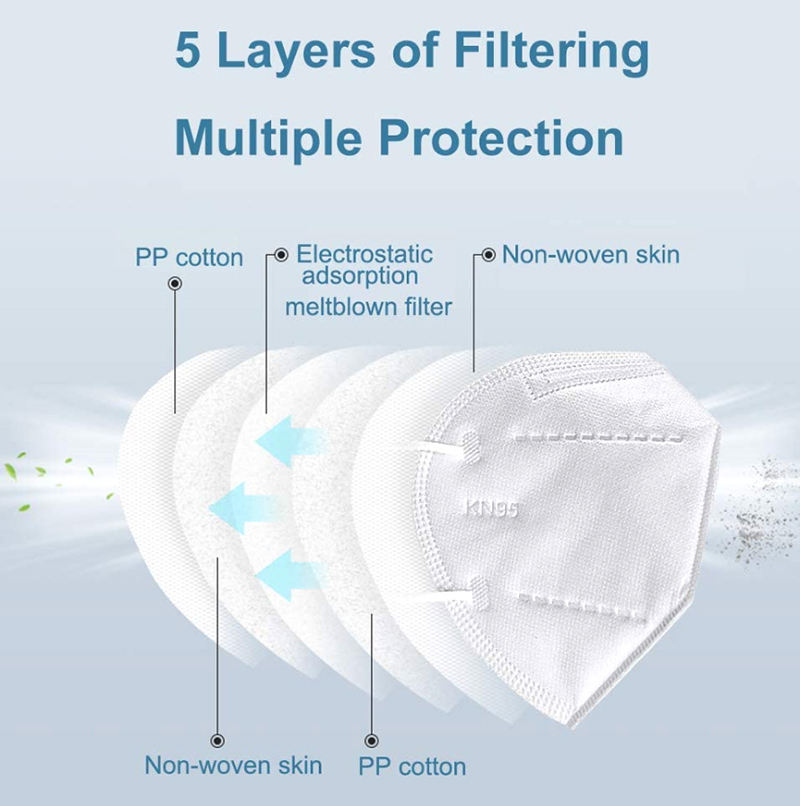 5 Layers of Filtering

Multiple Protection

PP cotton

Electrostatic adsorption meltblown filter

Non-woven skin

KN95

Non-woven skin

PP cotton